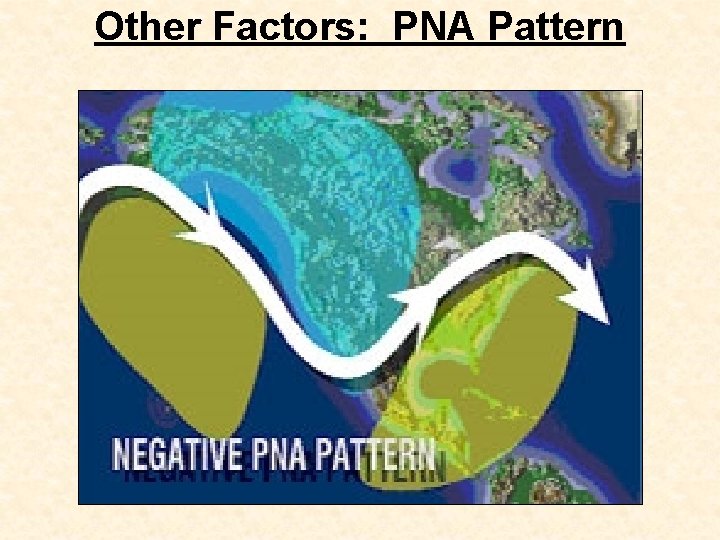 Other Factors: PNA Pattern

NEGATIVE PNA PATTERN